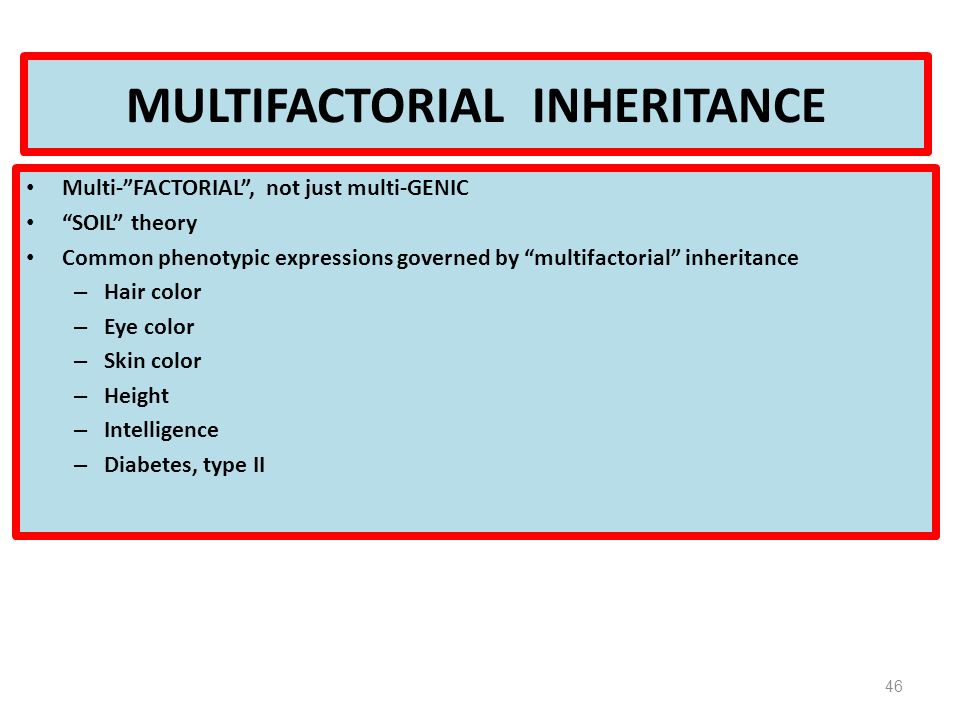 MULTIFACTORIAL INHERITANCE

• Multi-”FACTORIAL”, not just multi-GENIC
• “SOIL” theory
• Common phenotypic expressions governed by “multifactorial” inheritance
– Hair color
– Eye color
– Skin color
– Height
– Intelligence
– Diabetes, type II

46